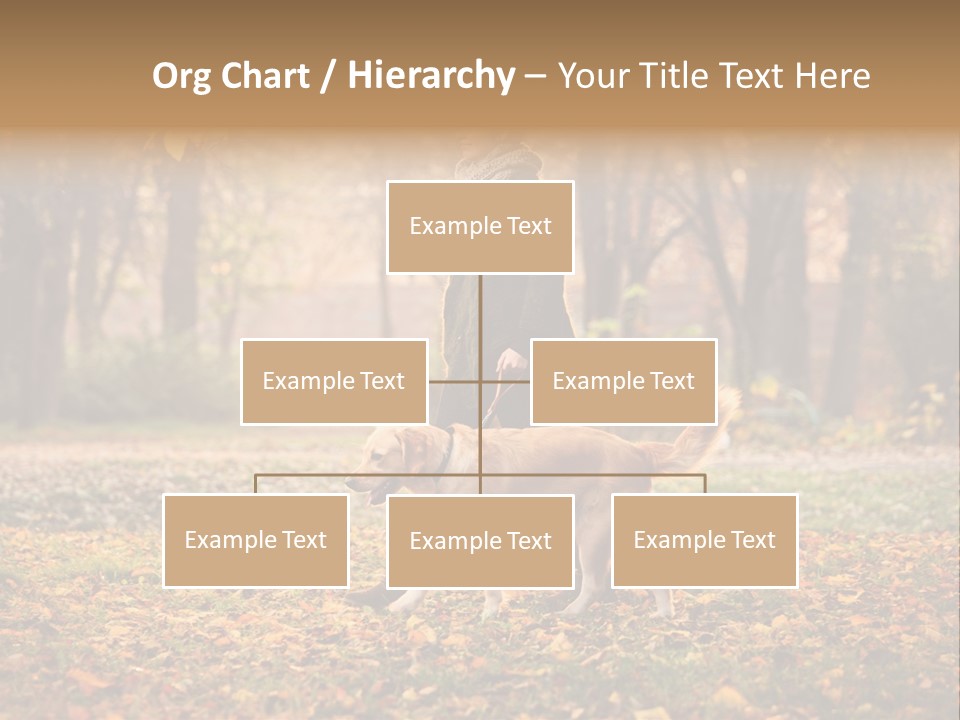 Org Chart / Hierarchy – Your Title Text Here

Example Text

Example Text

Example Text

Example Text

Example Text

Example Text